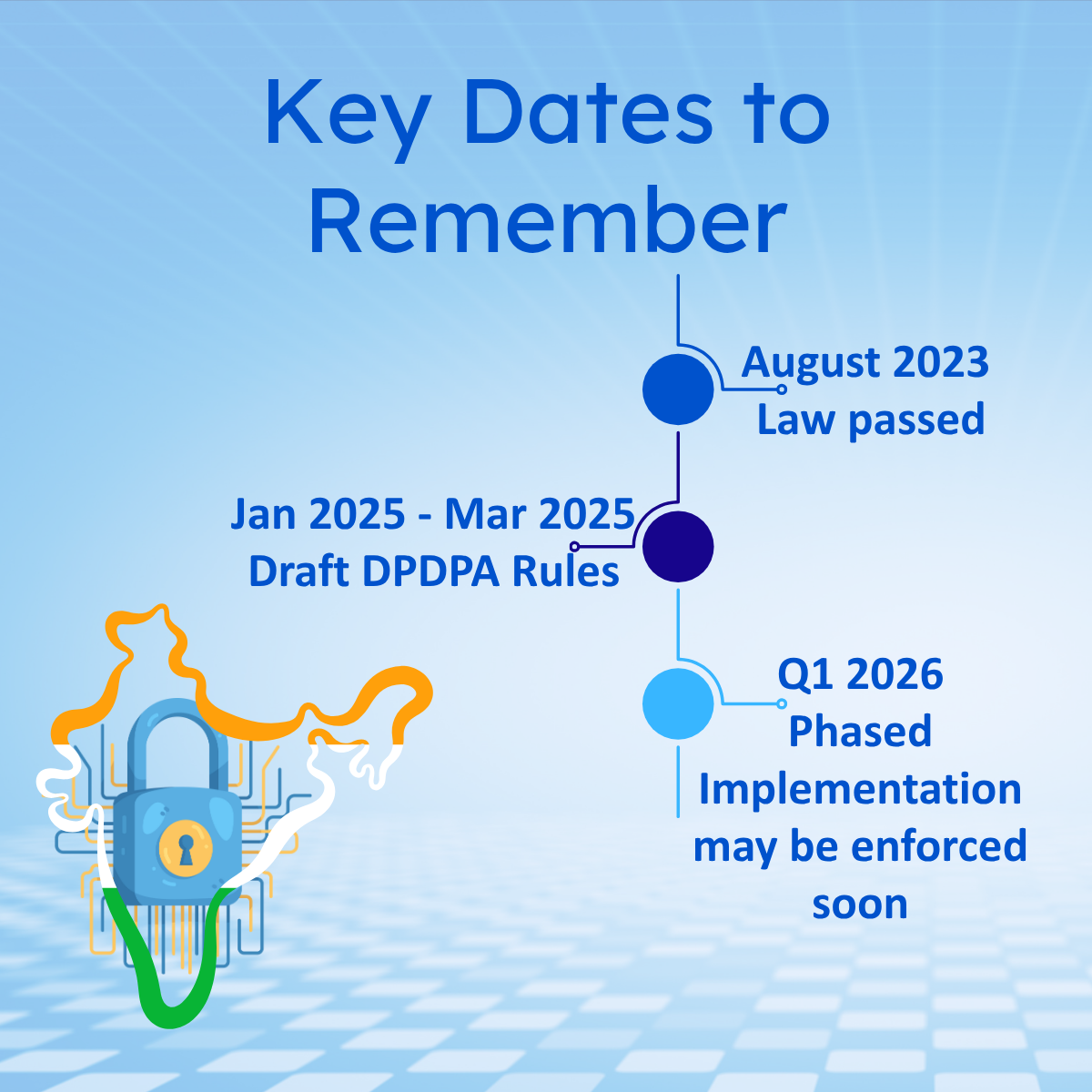 Key Dates to Remember

August 2023
Law passed

Jan 2025 - Mar 2025
Draft DPDPA Rules

Q1 2026
Phased Implementation may be enforced soon